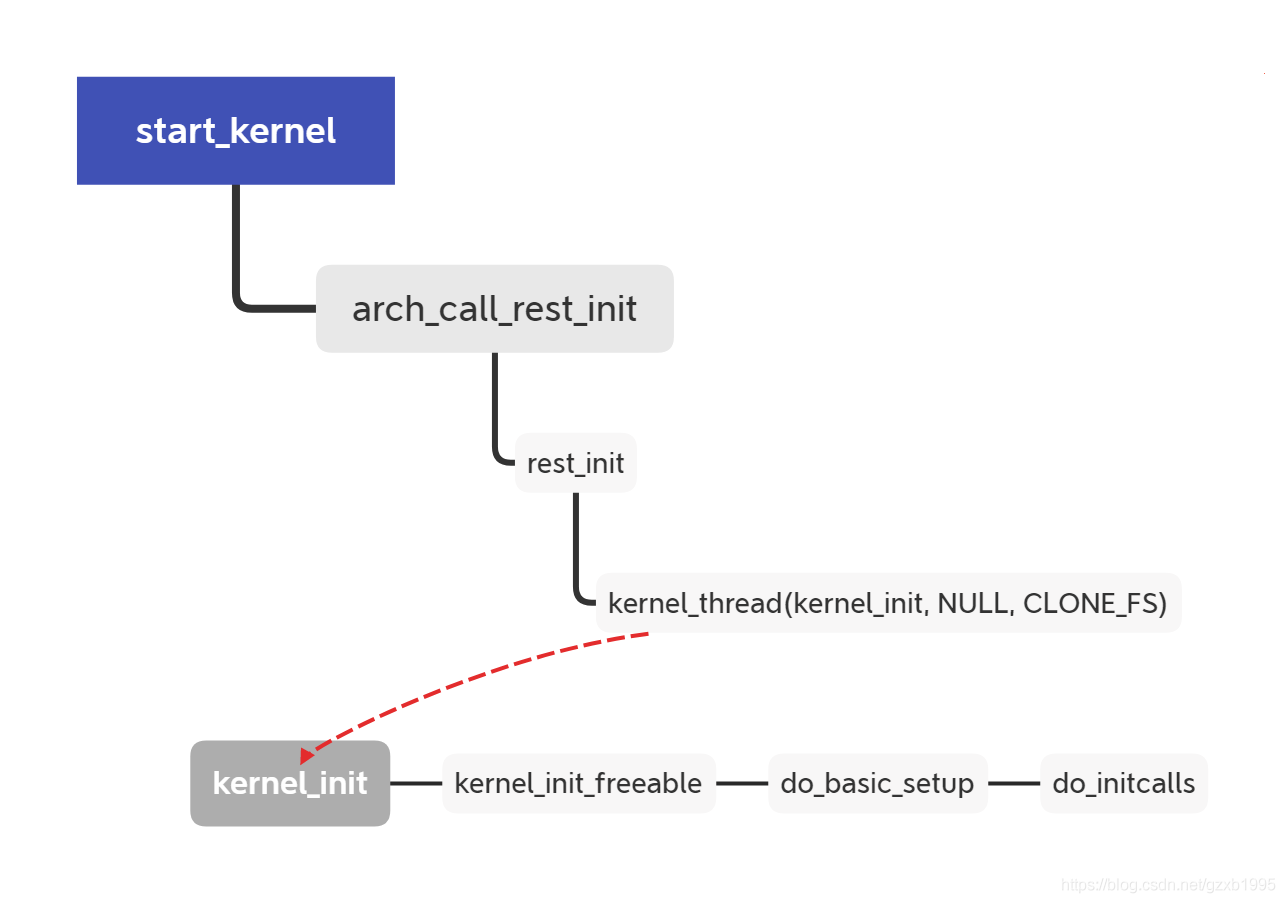 start_kernel

arch_call_rest_init

rest_init

kernel_thread(kernel_init, NULL, CLONE_FS)

kernel_init

kernel_init_freeable

do_basic_setup

do_initcalls

https://blog.csdn.net/gzxb1995